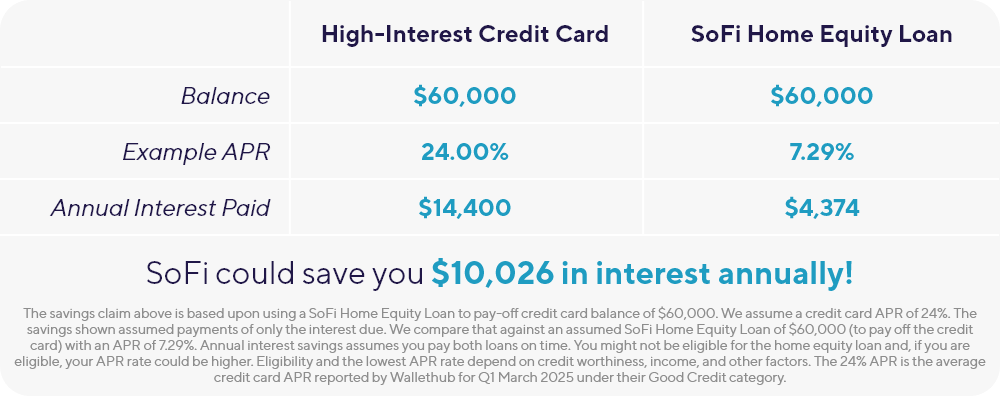 | | High-Interest Credit Card | SoFi Home Equity Loan |
|---|---|---|
| Balance | \$60,000 | \$60,000 |
| Example APR | 24.00% | 7.29% |
| Annual Interest Paid | \$14,400 | \$4,374 |

SoFi could save you \$10,026 in interest annually!

The savings claim above is based upon using a SoFi Home Equity Loan to pay-off credit card balance of \$60,000. We assume a credit card APR of 24%. The savings shown assumed payments of only the interest due. We compare that against an assumed SoFi Home Equity Loan of \$60,000 (to pay off the credit card) with an APR of 7.29%. Annual interest savings assumes you pay both loans on time. You might not be eligible for the home equity loan and, if you are eligible, your APR rate could be higher. Eligibility and the lowest APR rate depend on credit worthiness, income, and other factors. The 24% APR is the average credit card APR reported by Wallethub for Q1 March 2025 under their Good Credit category.